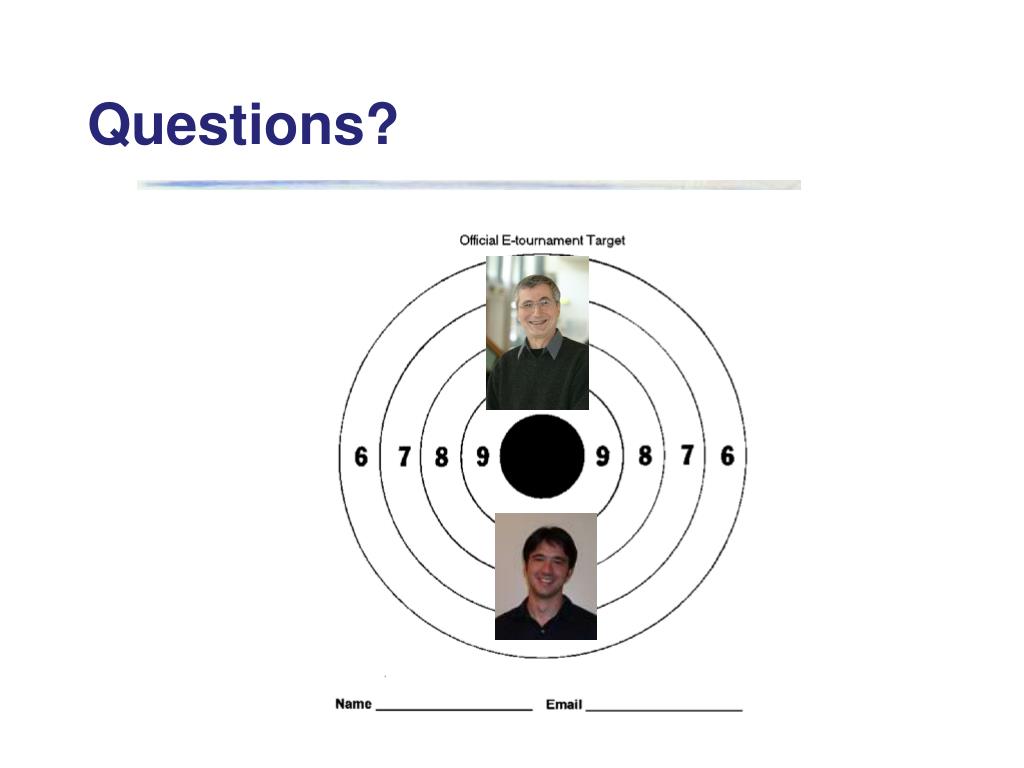 Questions?

Official E-tournament Target

6 7 8 9 9 8 7 6

Name ____________________ Email ____________________